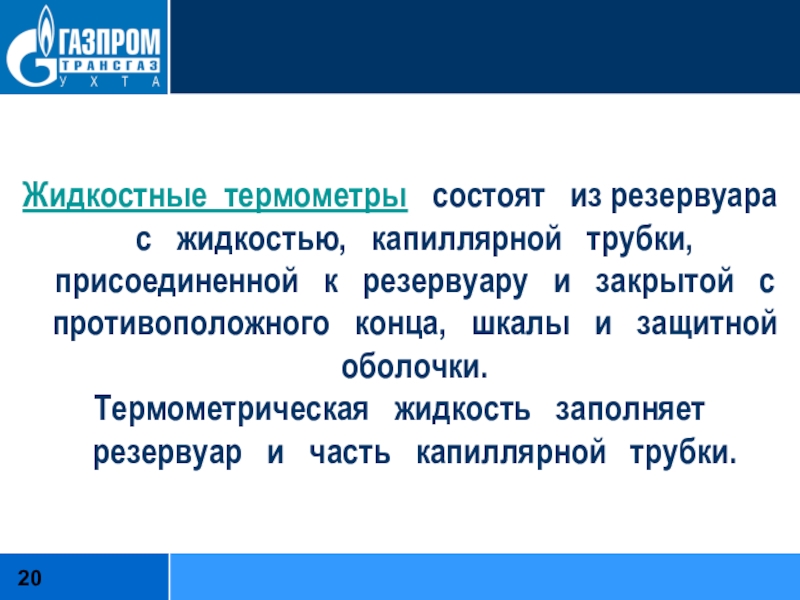 ГАЗПРОМ
ТРАНСГАЗ
УХТА

Жидкостные термометры состоят из резервуара с жидкостью, капиллярной трубки, присоединенной к резервуару и закрытой с противоположного конца, шкалы и защитной оболочки.
Термометрическая жидкость заполняет резервуар и часть капиллярной трубки.

20